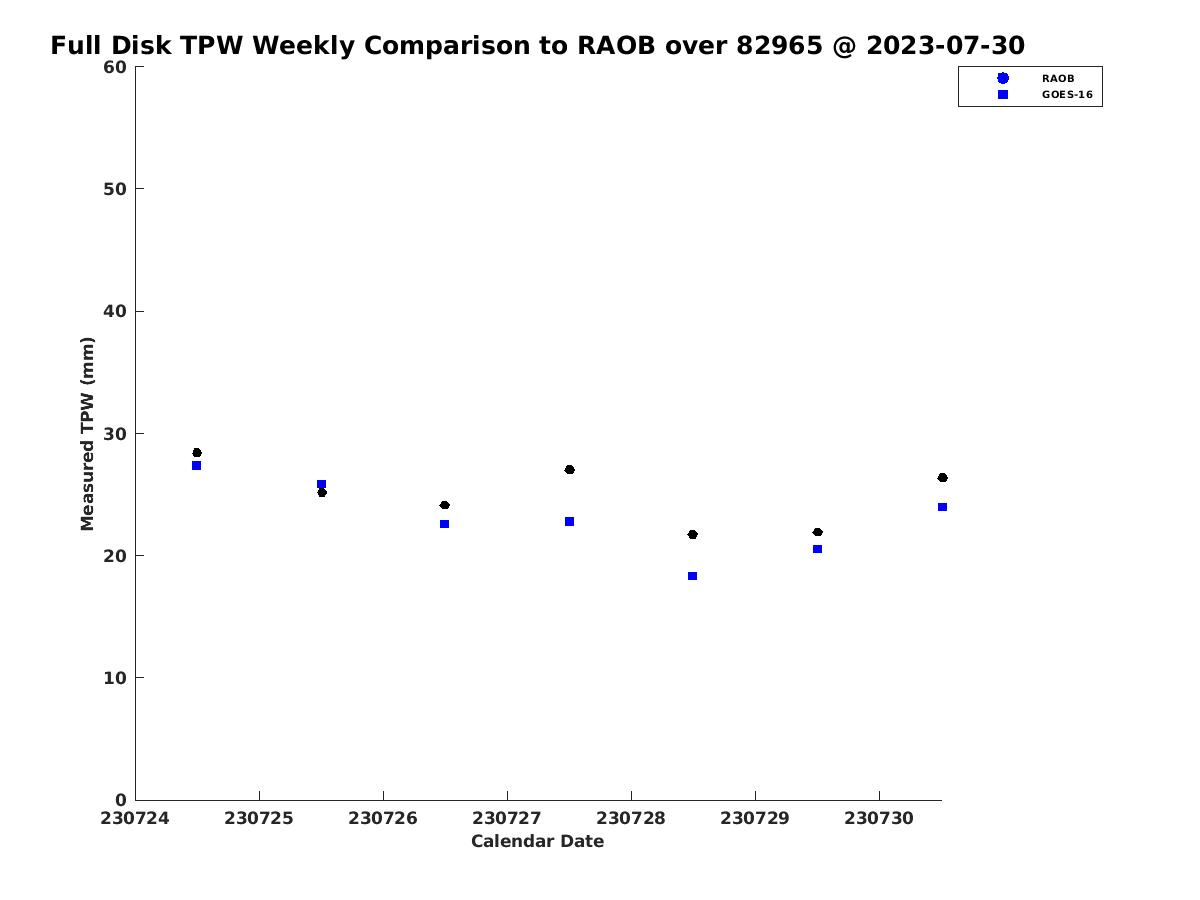 Full Disk TPW Weekly Comparison to RAOB over 82965 @ 2023-07-30

RAOB
GOES-16

Measured TPW (mm)

60
50
40
30
20
10
0

230724 230725 230726 230727 230728 230729 230730

Calendar Date